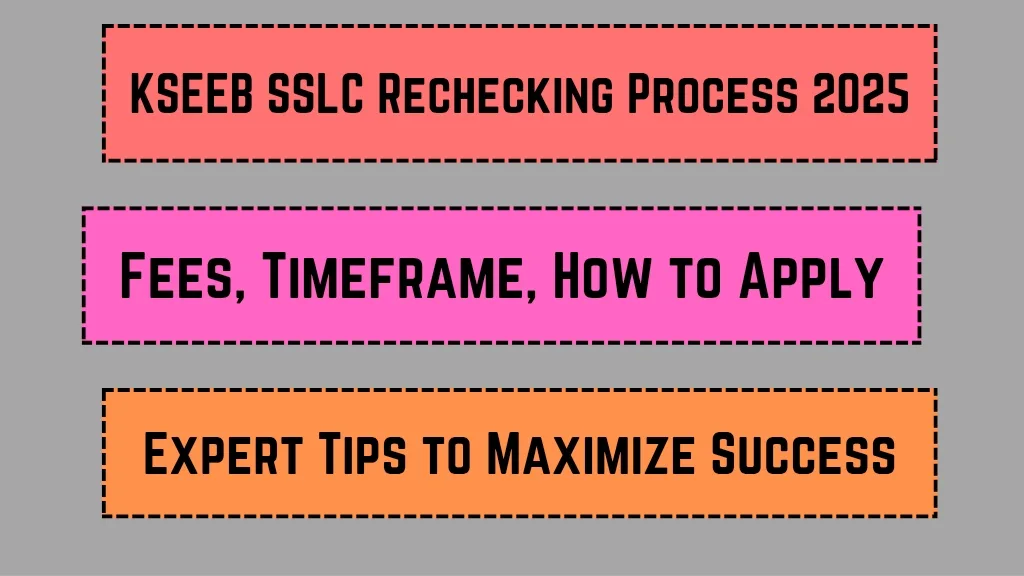 KSEEB SSLC Rechecking Process 2025

Fees, Timeframe, How to Apply

Expert Tips to Maximize Success